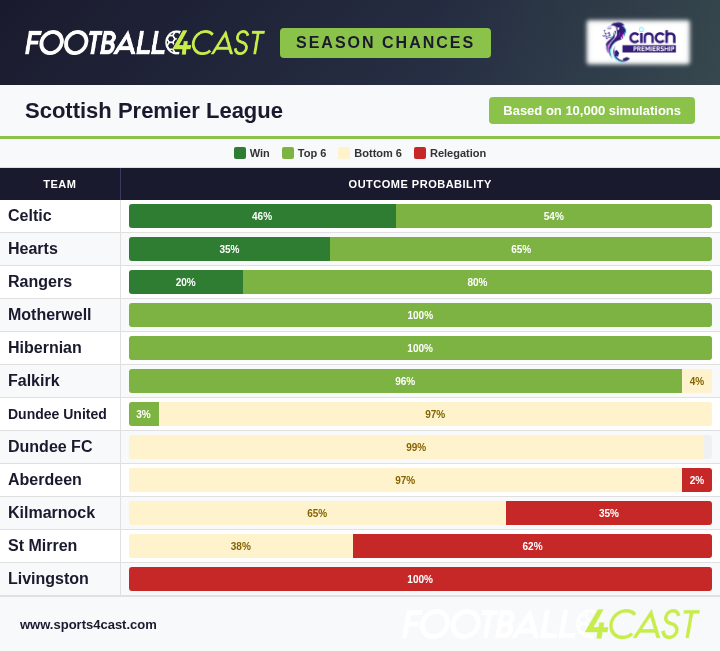 FOOTBALL4CAST SEASON CHANCES

cinch PREMIERSHIP

Scottish Premier League

Based on 10,000 simulations

Win Top 6 Bottom 6 Relegation

| TEAM | OUTCOME PROBABILITY |
|---|---|
| Celtic | 46% 54% |
| Hearts | 35% 65% |
| Rangers | 20% 80% |
| Motherwell | 100% |
| Hibernian | 100% |
| Falkirk | 96% 4% |
| Dundee United | 3% 97% |
| Dundee FC | 99% |
| Aberdeen | 97% 2% |
| Kilmarnock | 65% 35% |
| St Mirren | 38% 62% |
| Livingston | 100% |

www.sports4cast.com

FOOTBALL4CAST